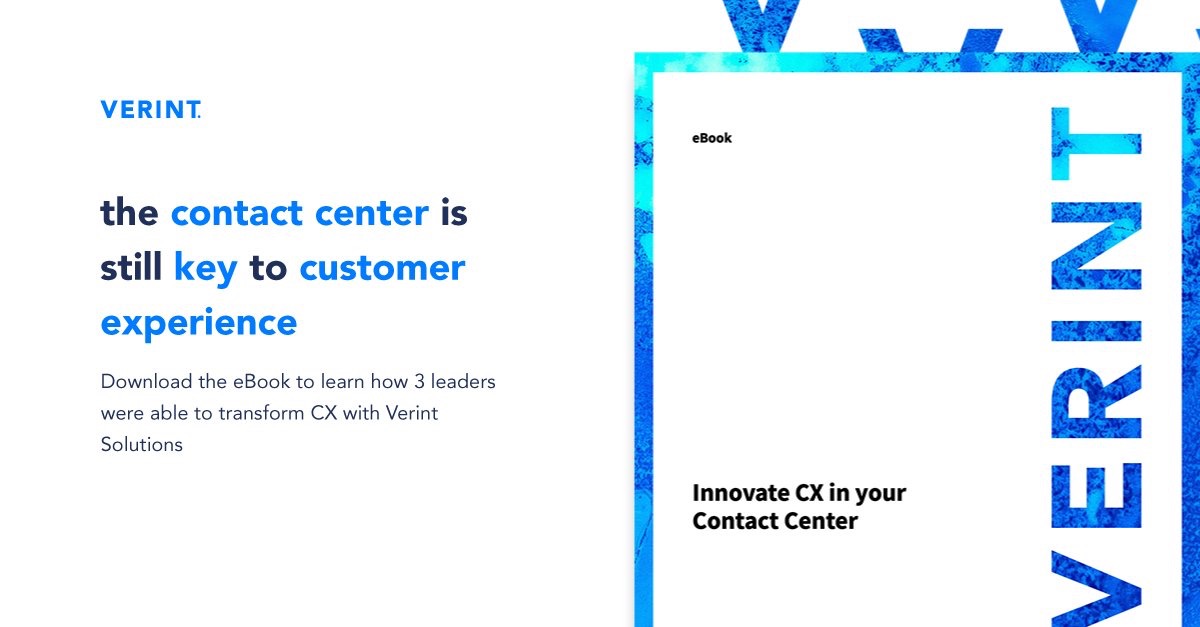 VERINT.

the contact center is still key to customer experience

Download the eBook to learn how 3 leaders were able to transform CX with Verint Solutions

eBook

Innovate CX in your Contact Center

VERINT